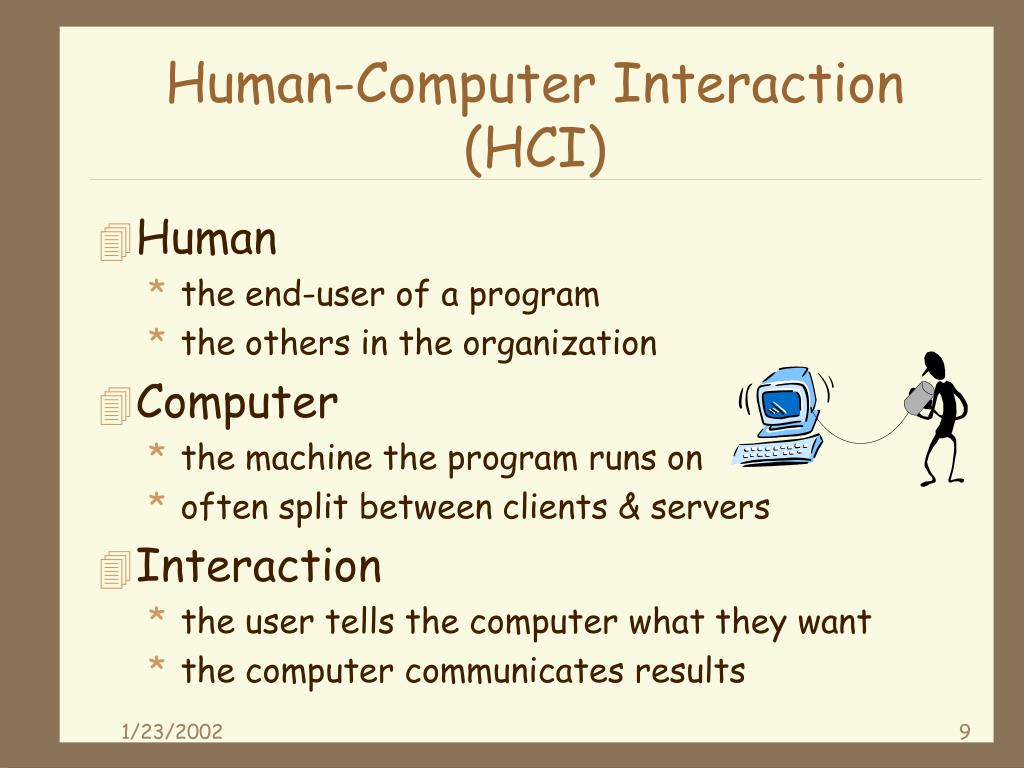 Human-Computer Interaction (HCI)

Human
* the end-user of a program
* the others in the organization

Computer
* the machine the program runs on
* often split between clients & servers

Interaction
* the user tells the computer what they want
* the computer communicates results

1/23/2002

9